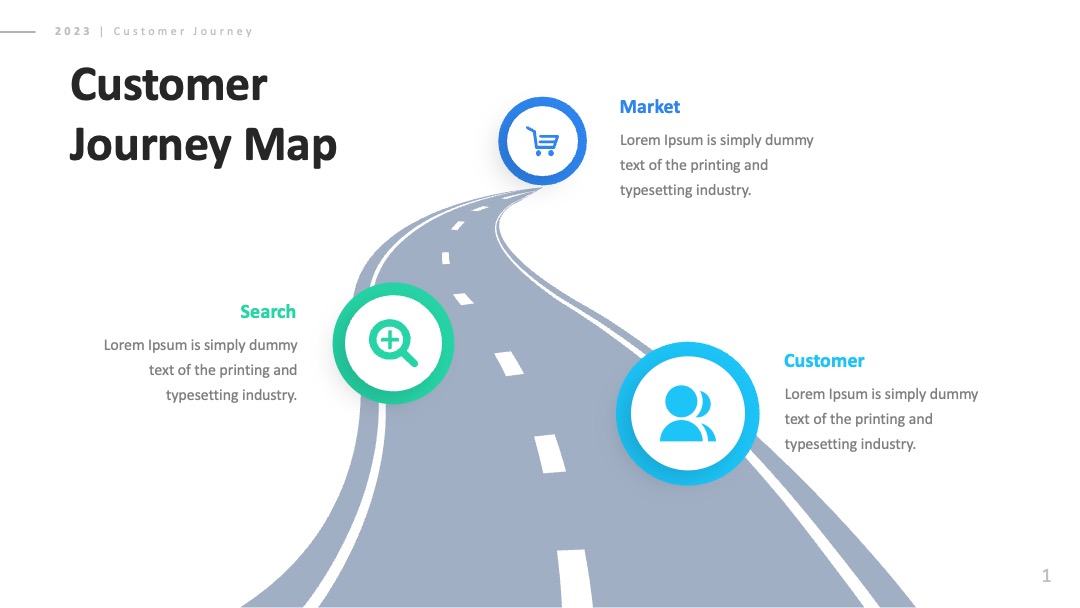 2023 | Customer Journey

Customer Journey Map

Market

Lorem Ipsum is simply dummy text of the printing and typesetting industry.

Search

Lorem Ipsum is simply dummy text of the printing and typesetting industry.

Customer

Lorem Ipsum is simply dummy text of the printing and typesetting industry.

1